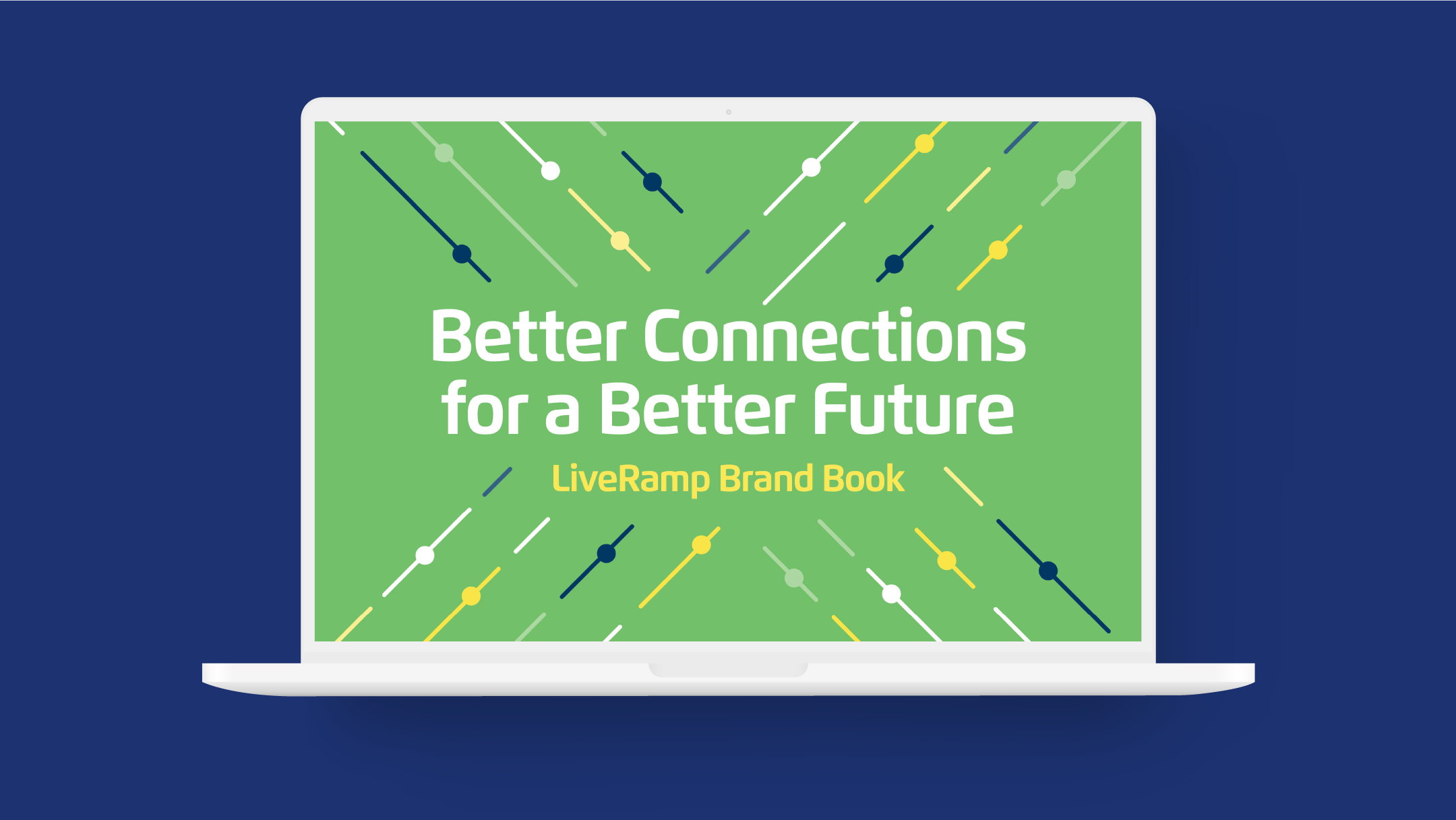 Better Connections for a Better Future

LiveRamp Brand Book